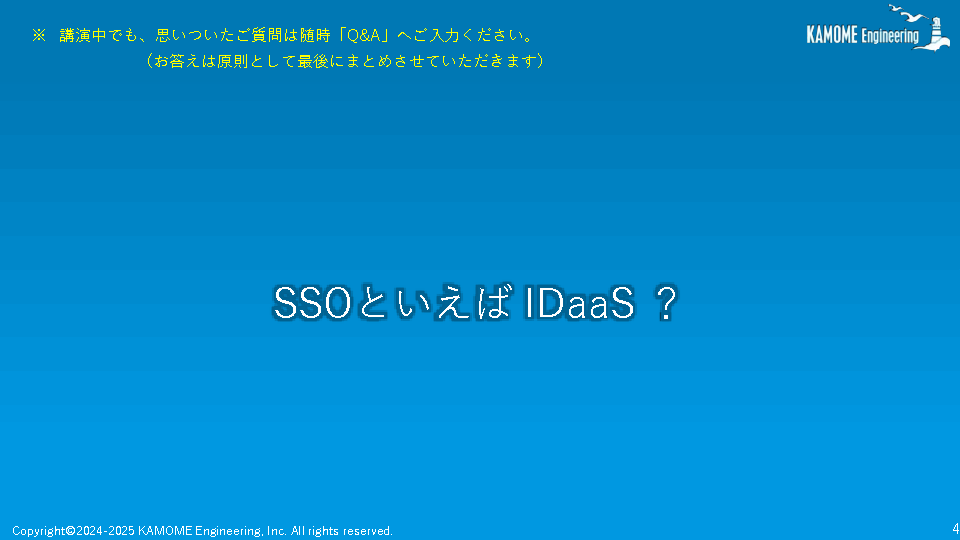 ※ 講演中でも、思いついたご質問は随時「Q&A」へご入力ください。
（お答えは原則として最後にまとめさせていただきます）

KAMOME Engineering

SSOといえば IDaaS ？

Copyright©2024-2025 KAMOME Engineering, Inc. All rights reserved.

4